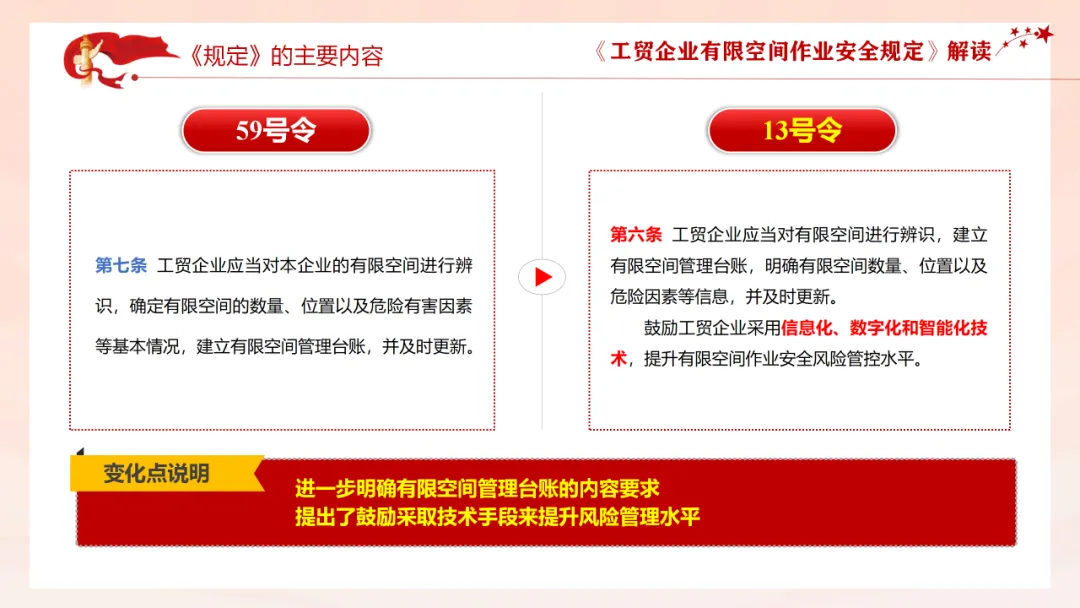 《规定》的主要内容

《工贸企业有限空间作业安全规定》解读

59号令

第七条 工贸企业应当对本企业的有限空间进行辨识，确定有限空间的数量、位置以及危险有害因素等基本情况，建立有限空间管理台账，并及时更新。

13号令

第六条 工贸企业应当对有限空间进行辨识，建立有限空间管理台账，明确有限空间数量、位置以及危险因素等信息，并及时更新。

鼓励工贸企业采用信息化、数字化和智能化技术，提升有限空间作业安全风险管控水平。

变化点说明

进一步明确有限空间管理台账的内容要求
提出了鼓励采取技术手段来提升风险管理水平